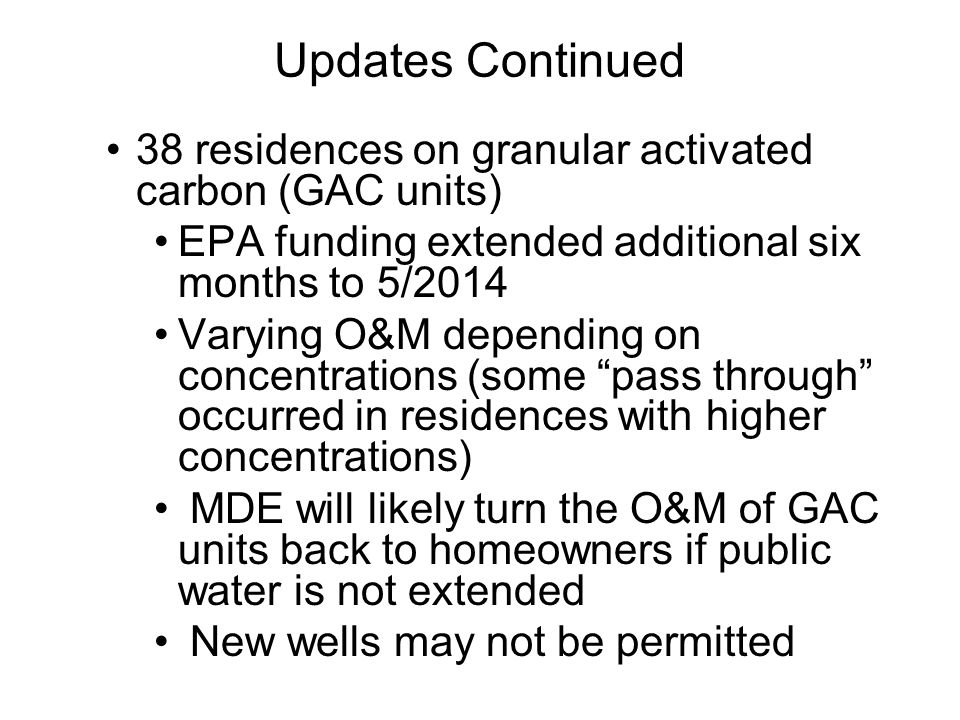 Updates Continued

• 38 residences on granular activated carbon (GAC units)
  • EPA funding extended additional six months to 5/2014
  • Varying O&M depending on concentrations (some “pass through” occurred in residences with higher concentrations)
  • MDE will likely turn the O&M of GAC units back to homeowners if public water is not extended
  • New wells may not be permitted